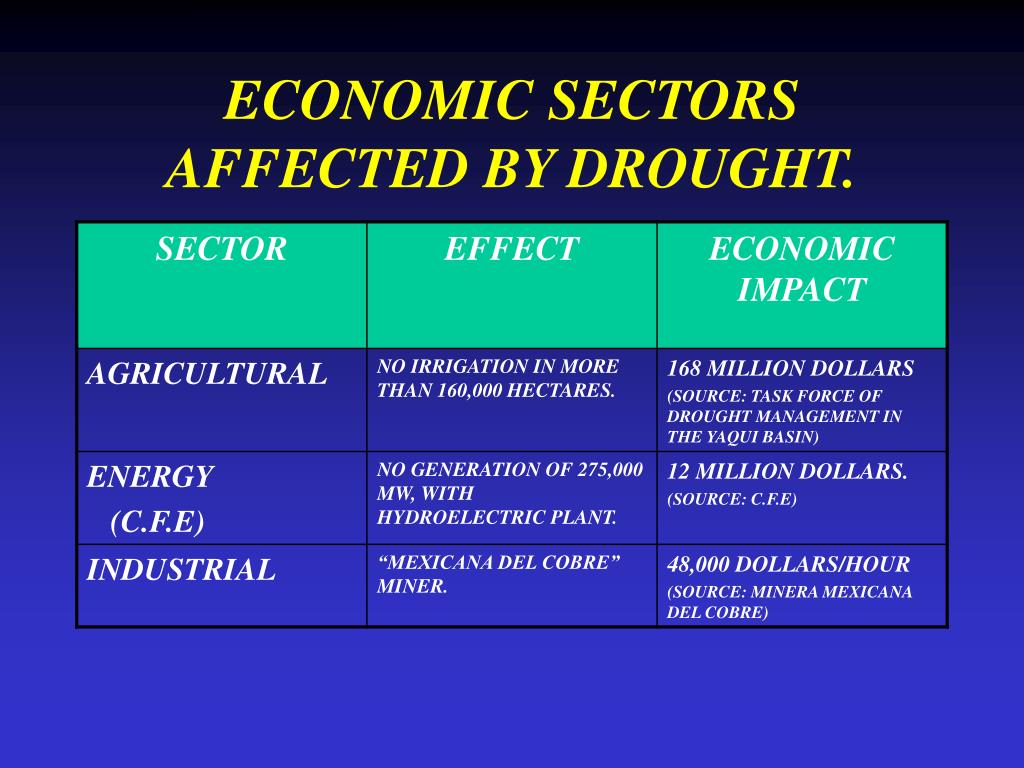 ECONOMIC SECTORS AFFECTED BY DROUGHT.

| SECTOR | EFFECT | ECONOMIC IMPACT |
|---|---|---|
| AGRICULTURAL | NO IRRIGATION IN MORE THAN 160,000 HECTARES. | 168 MILLION DOLLARS (SOURCE: TASK FORCE OF DROUGHT MANAGEMENT IN THE YAQUI BASIN) |
| ENERGY (C.F.E) | NO GENERATION OF 275,000 MW, WITH HYDROELECTRIC PLANT. | 12 MILLION DOLLARS. (SOURCE: C.F.E) |
| INDUSTRIAL | “MEXICANA DEL COBRE” MINER. | 48,000 DOLLARS/HOUR (SOURCE: MINERA MEXICANA DEL COBRE) |